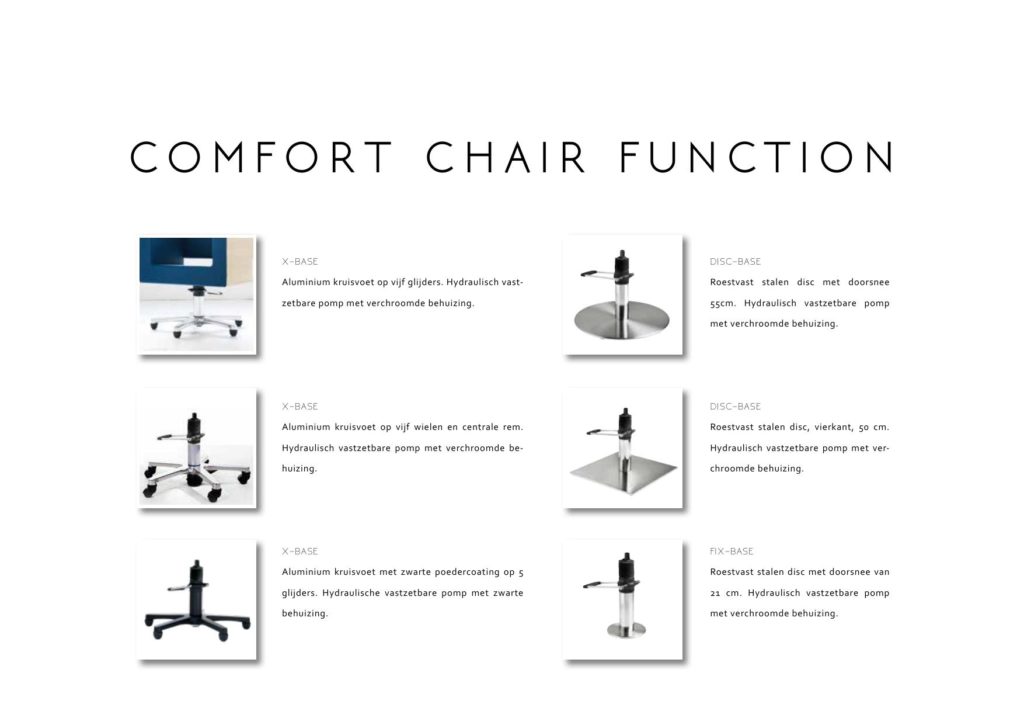 COMFORT CHAIR FUNCTION

X-BASE
Aluminium kruisvoet op vijf glijders. Hydraulisch vastzetbare pomp met verchroomde behuizing.

X-BASE
Aluminium kruisvoet op vijf wielen en centrale rem. Hydraulisch vastzetbare pomp met verchroomde behuizing.

X-BASE
Aluminium kruisvoet met zwarte poedercoating op 5 glijders. Hydraulische vastzetbare pomp met zwarte behuizing.

DISC-BASE
Roestvast stalen disc met doorsnee 55cm. Hydraulisch vastzetbare pomp met verchroomde behuizing.

DISC-BASE
Roestvast stalen disc, vierkant, 50 cm. Hydraulisch vastzetbare pomp met verchroomde behuizing.

FIX-BASE
Roestvast stalen disc met doorsnee van 21 cm. Hydraulisch vastzetbare pomp met verchroomde behuizing.